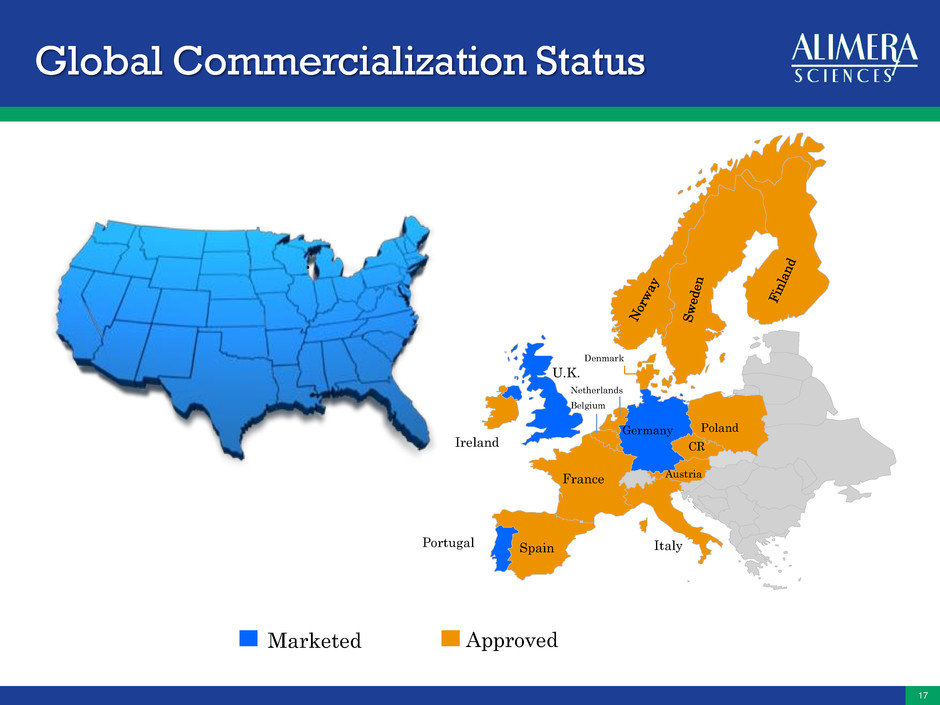 Global Commercialization Status

ALIMERA SCIENCES

Norway
Sweden
Finland
Denmark
U.K.
Netherlands
Belgium
Ireland
Germany
Poland
CR
Austria
France
Portugal
Spain
Italy

Marketed
Approved

17